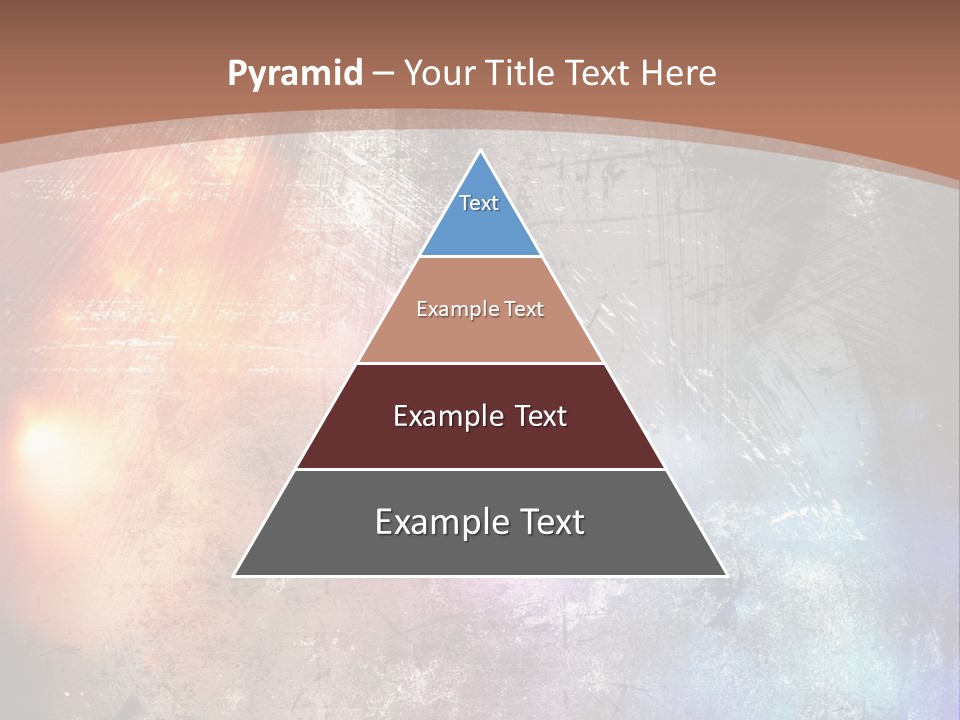 Pyramid – Your Title Text Here

Text

Example Text

Example Text

Example Text